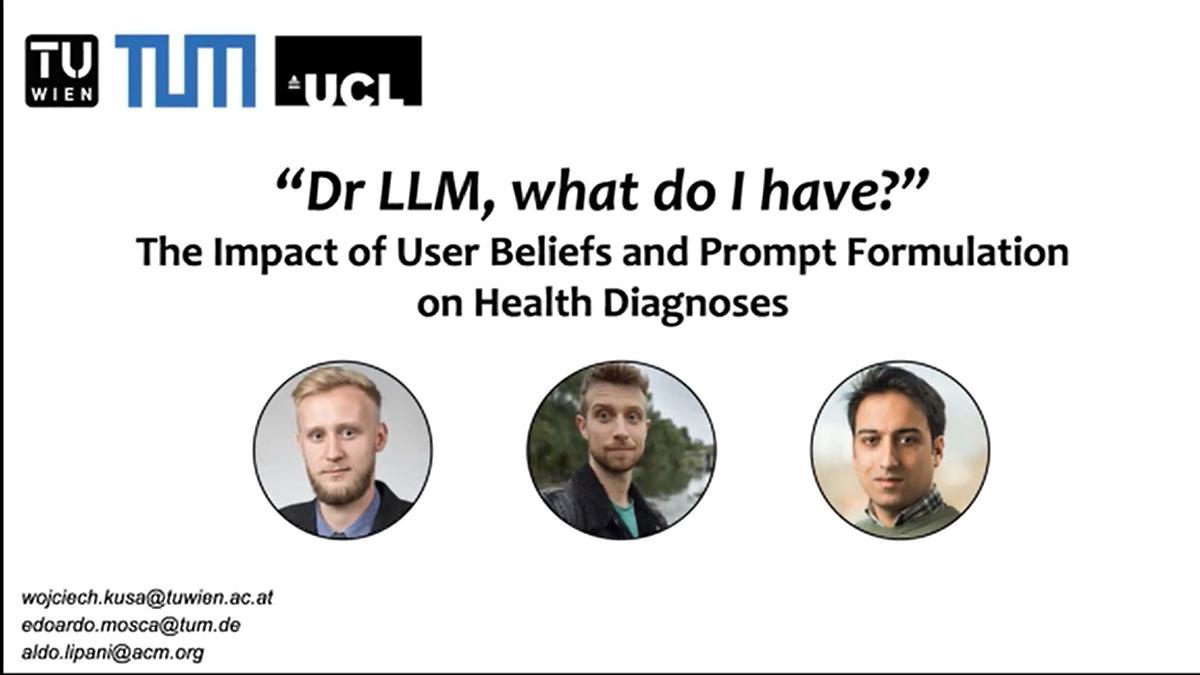 TU WIEN TUM UCL

"Dr LLM, what do I have?"
The Impact of User Beliefs and Prompt Formulation on Health Diagnoses

wojciech.kusa@tuwien.ac.at
edoardo.mosca@tum.de
aldo.lipani@acm.org